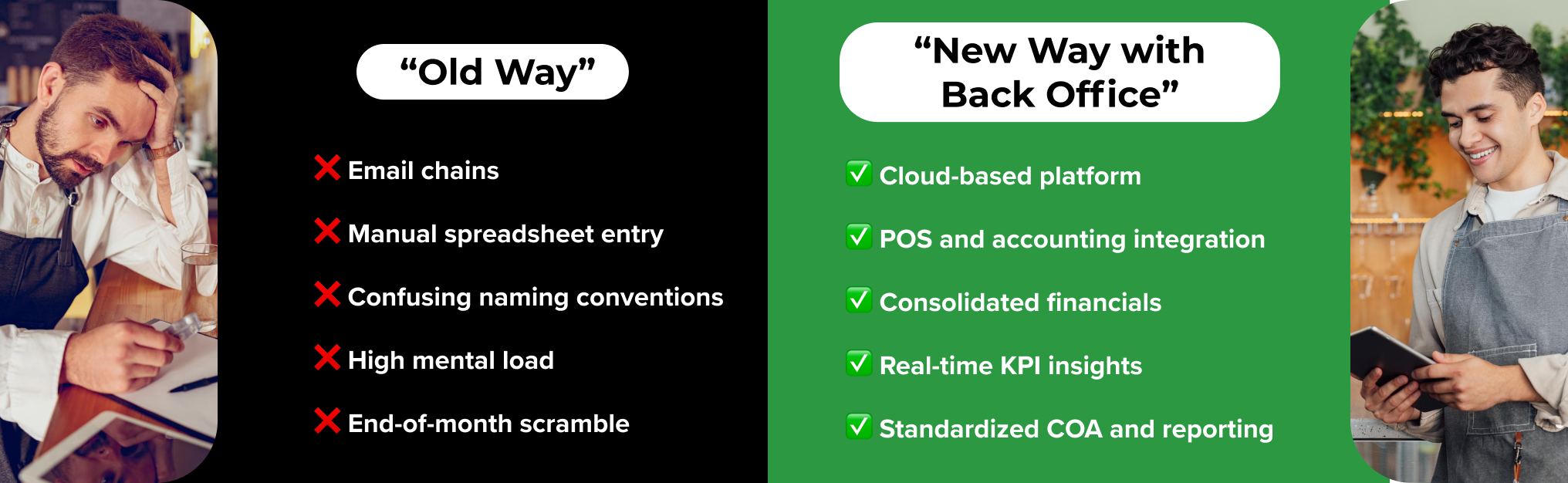 “Old Way”

❌ Email chains

❌ Manual spreadsheet entry

❌ Confusing naming conventions

❌ High mental load

❌ End-of-month scramble

“New Way with Back Office”

✅ Cloud-based platform

✅ POS and accounting integration

✅ Consolidated financials

✅ Real-time KPI insights

✅ Standardized COA and reporting